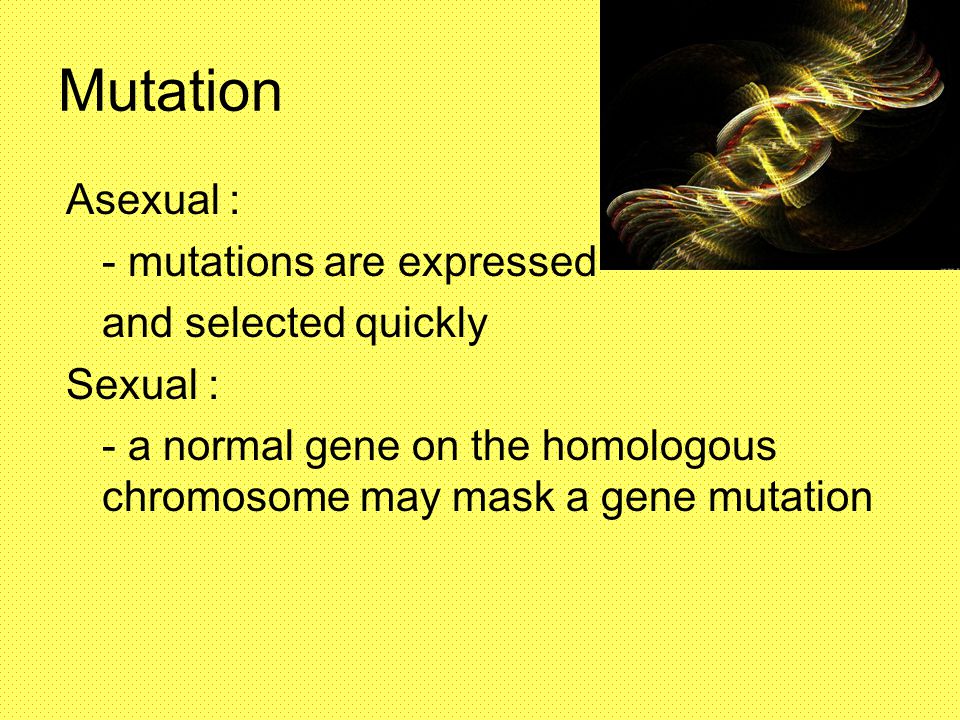 Mutation

Asexual :

- mutations are expressed and selected quickly

Sexual :

- a normal gene on the homologous chromosome may mask a gene mutation